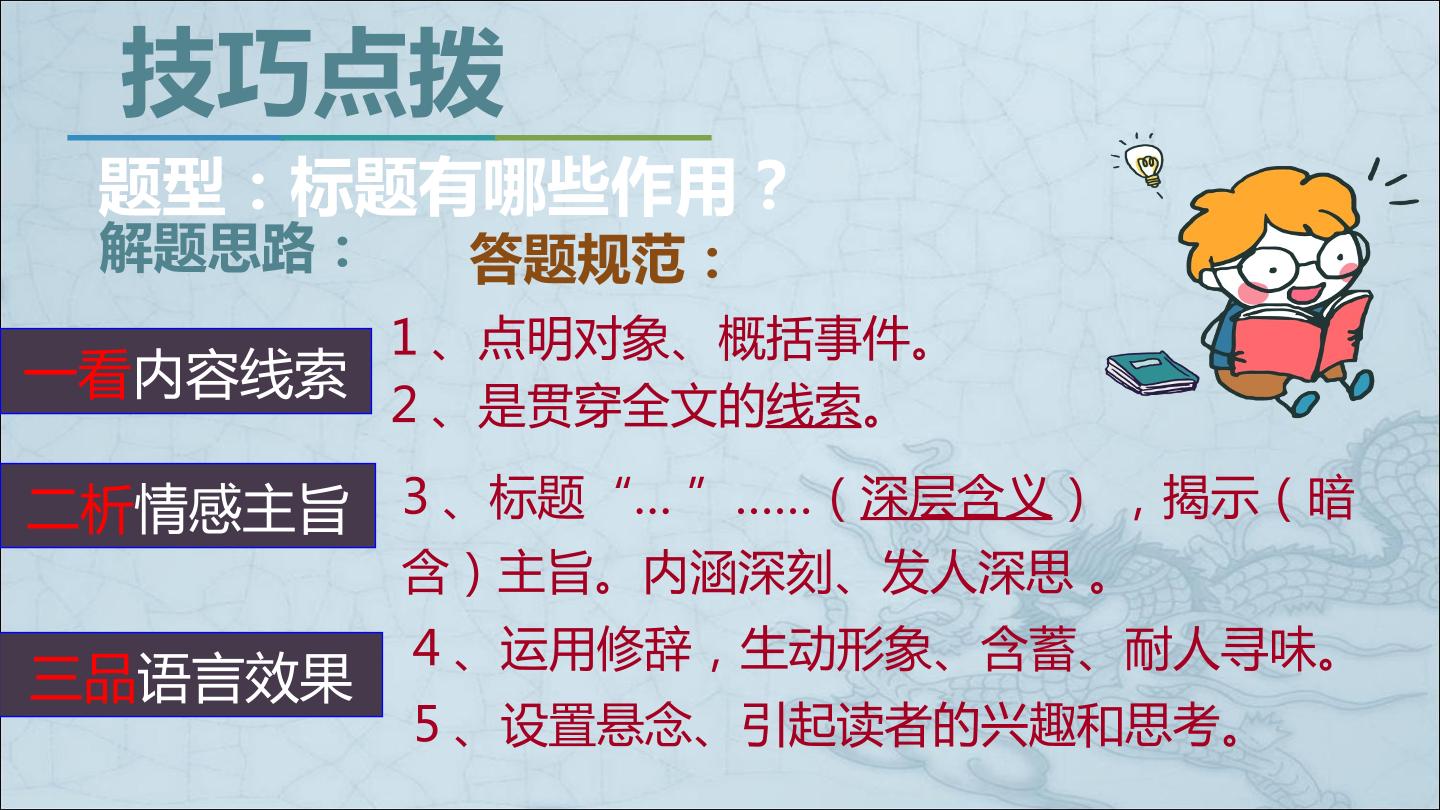 技巧点拨

题型：标题有哪些作用？

解题思路：

答题规范：

一看内容线索

1、点明对象、概括事件。

2、是贯穿全文的线索。

二析情感主旨

3、标题“…”……（深层含义），揭示（暗含）主旨。内涵深刻、发人深思。

三品语言效果

4、运用修辞，生动形象、含蓄、耐人寻味。

5、设置悬念、引起读者的兴趣和思考。